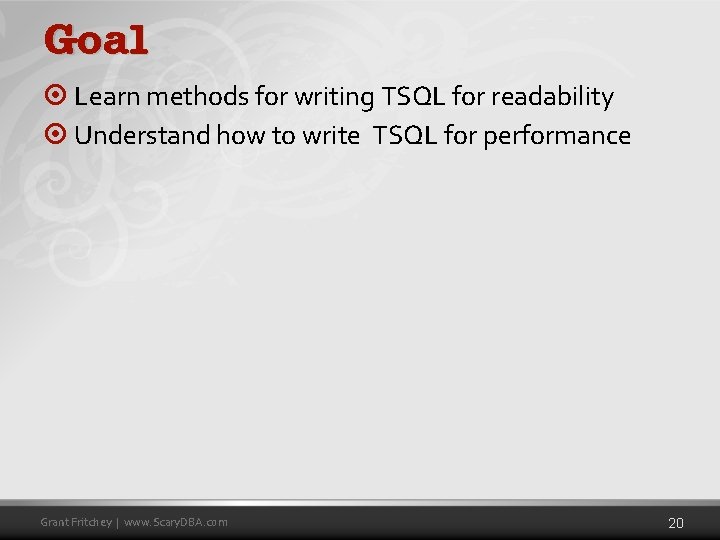 Goal

Learn methods for writing TSQL for readability

Understand how to write TSQL for performance

Grant Fritchey | www.ScaryDBA.com

20